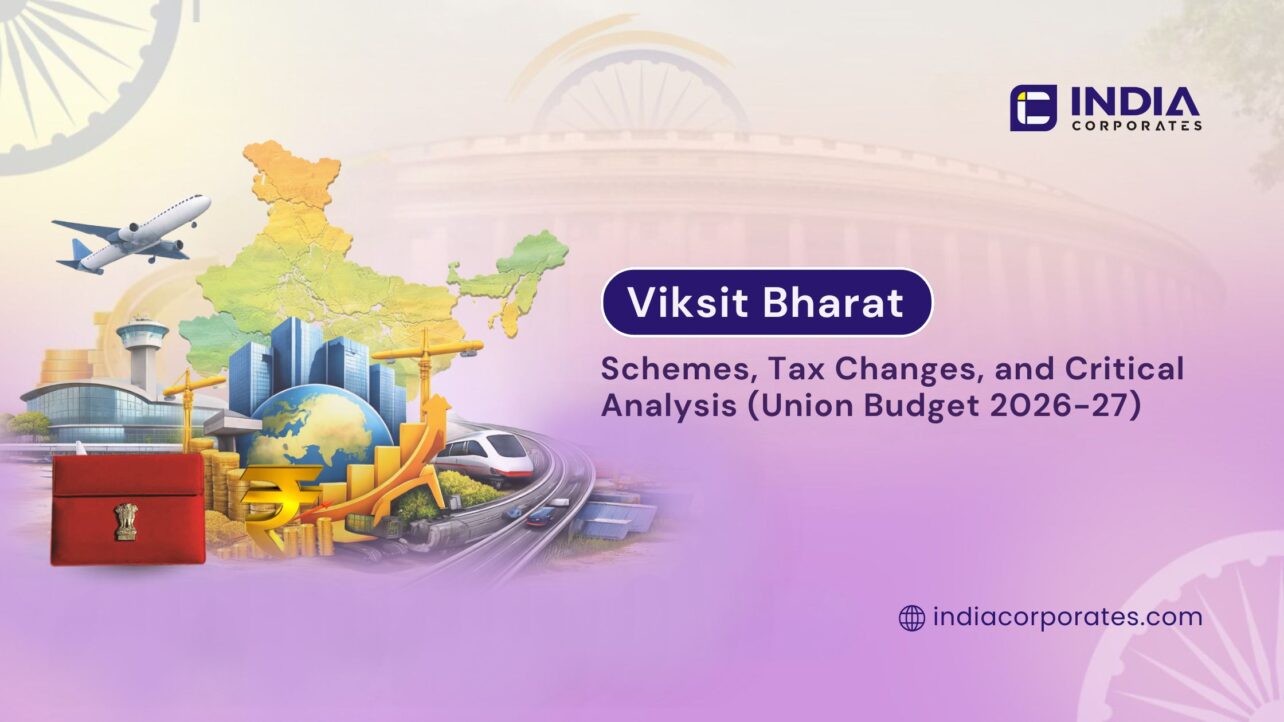 INDIA
CORPORATES

Viksit Bharat

Schemes, Tax Changes, and Critical Analysis (Union Budget 2026-27)

indiacorporates.com